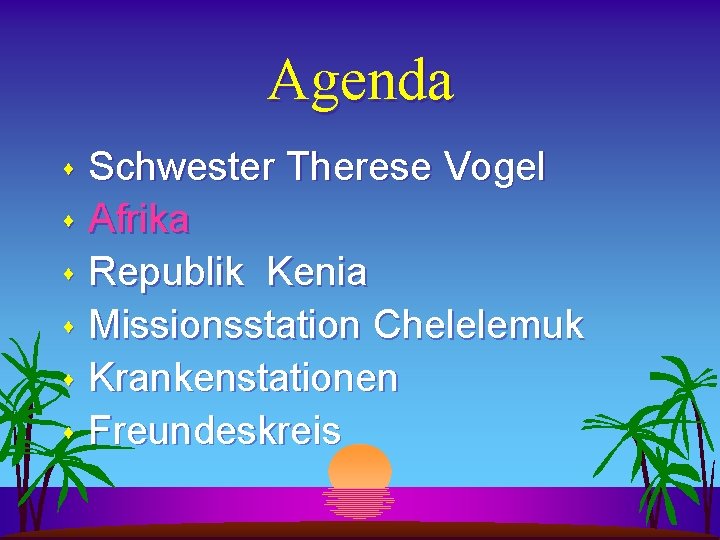 Agenda

- Schwester Therese Vogel
- Afrika
- Republik  Kenia
- Missionsstation Chelelemuk
- Krankenstationen
- Freundeskreis